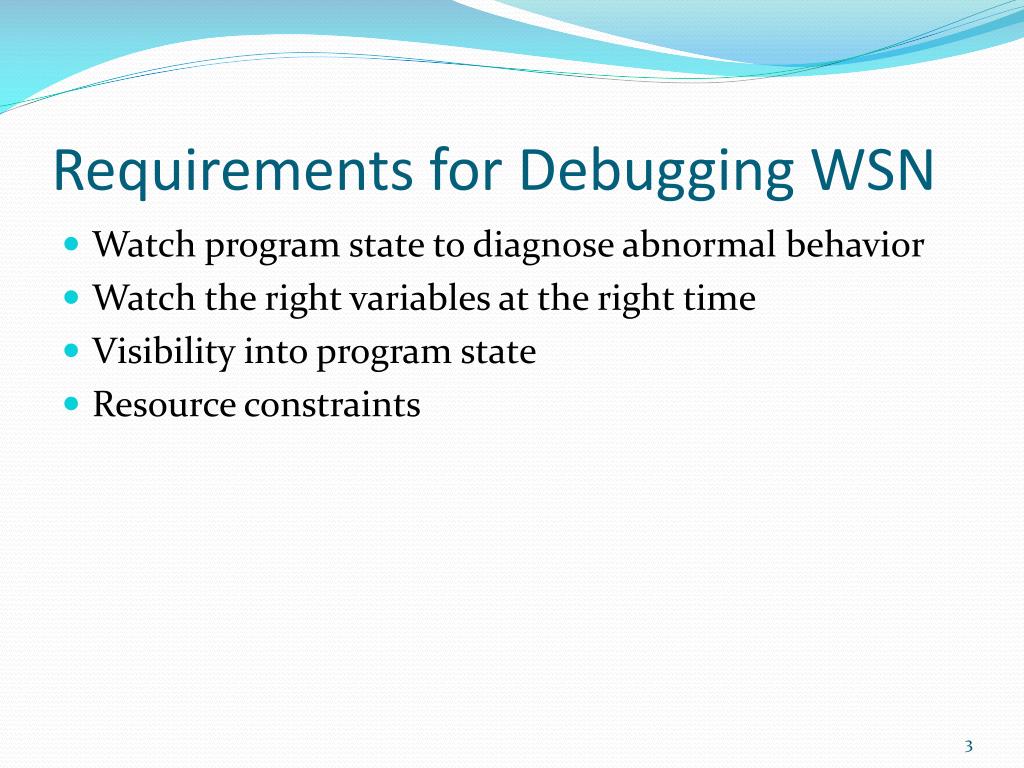 Requirements for Debugging WSN

- Watch program state to diagnose abnormal behavior
- Watch the right variables at the right time
- Visibility into program state
- Resource constraints

3